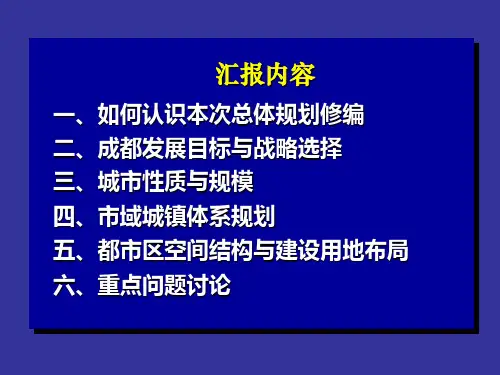 汇报内容

一、如何认识本次总体规划修编

二、成都发展目标与战略选择

三、城市性质与规模

四、市域城镇体系规划

五、都市区空间结构与建设用地布局

六、重点问题讨论